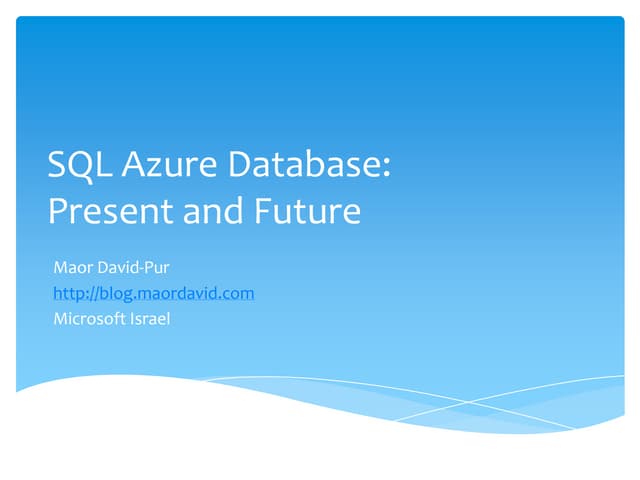 SQL Azure Database:
Present and Future

Maor David-Pur
http://blog.maordavid.com
Microsoft Israel